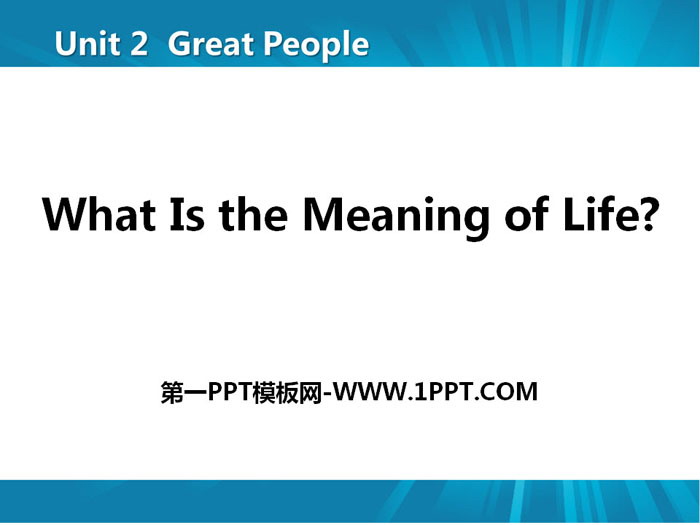 Unit 2 Great People

What Is the Meaning of Life?

第一PPT模板网-WWW.1PPT.COM